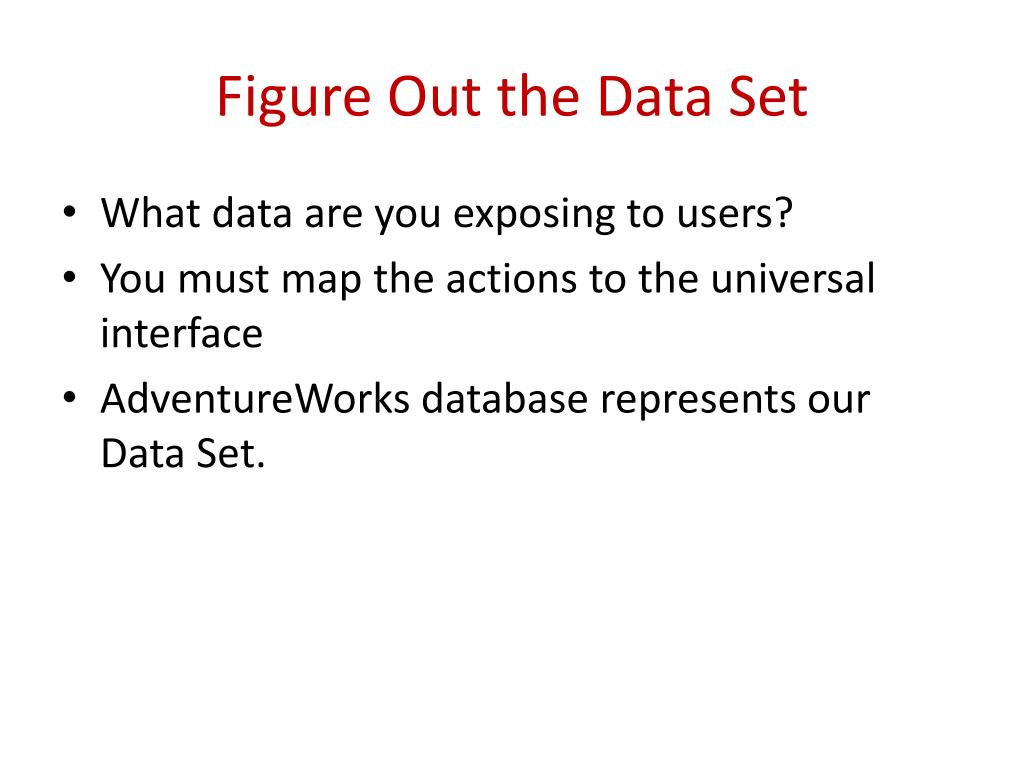 Figure Out the Data Set

• What data are you exposing to users?
• You must map the actions to the universal interface
• AdventureWorks database represents our Data Set.